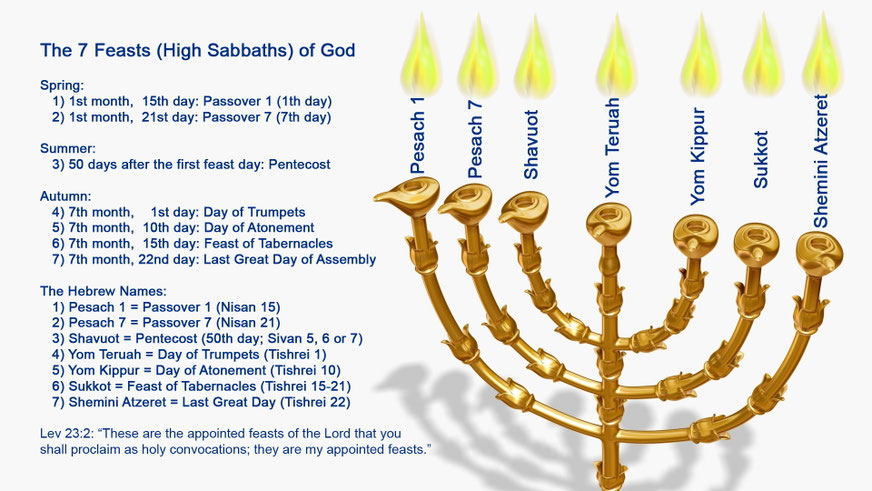 The 7 Feasts (High Sabbaths) of God

Spring:
1) 1st month, 15th day: Passover 1 (1th day)
2) 1st month, 21st day: Passover 7 (7th day)

Summer:
3) 50 days after the first feast day: Pentecost

Autumn:
4) 7th month, 1st day: Day of Trumpets
5) 7th month, 10th day: Day of Atonement
6) 7th month, 15th day: Feast of Tabernacles
7) 7th month, 22nd day: Last Great Day of Assembly

The Hebrew Names:
1) Pesach 1 = Passover 1 (Nisan 15)
2) Pesach 7 = Passover 7 (Nisan 21)
3) Shavuot = Pentecost (50th day; Sivan 5, 6 or 7)
4) Yom Teruah = Day of Trumpets (Tishrei 1)
5) Yom Kippur = Day of Atonement (Tishrei 10)
6) Sukkot = Feast of Tabernacles (Tishrei 15-21)
7) Shemini Atzeret = Last Great Day (Tishrei 22)

Lev 23:2: "These are the appointed feasts of the Lord that you shall proclaim as holy convocations; they are my appointed feasts."

Pesach 1
Pesach 7
Shavuot
Yom Teruah
Yom Kippur
Sukkot
Shemini Atzeret